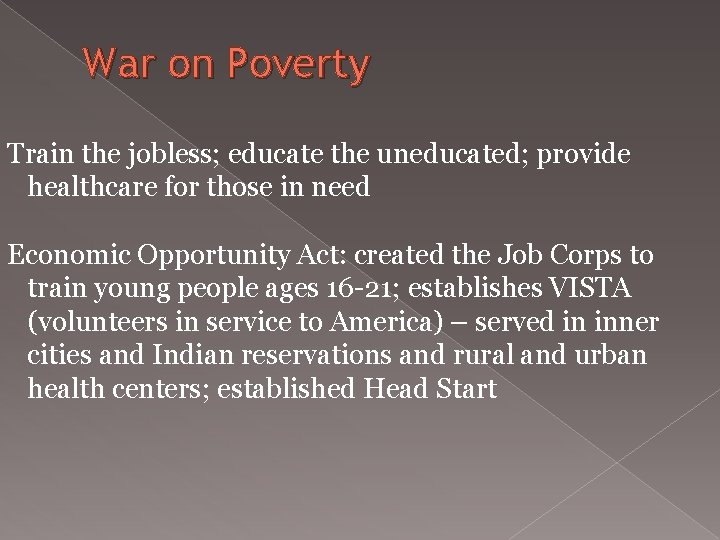 War on Poverty

Train the jobless; educate the uneducated; provide healthcare for those in need

Economic Opportunity Act: created the Job Corps to train young people ages 16-21; establishes VISTA (volunteers in service to America) – served in inner cities and Indian reservations and rural and urban health centers; established Head Start